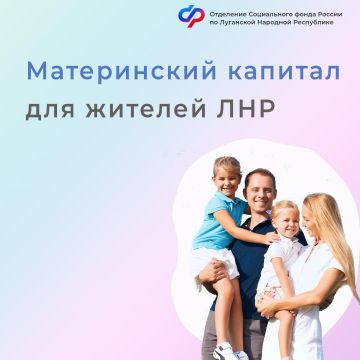 Отделение Социального фонда России по Луганской Народной Республике

Материнский капитал для жителей ЛНР